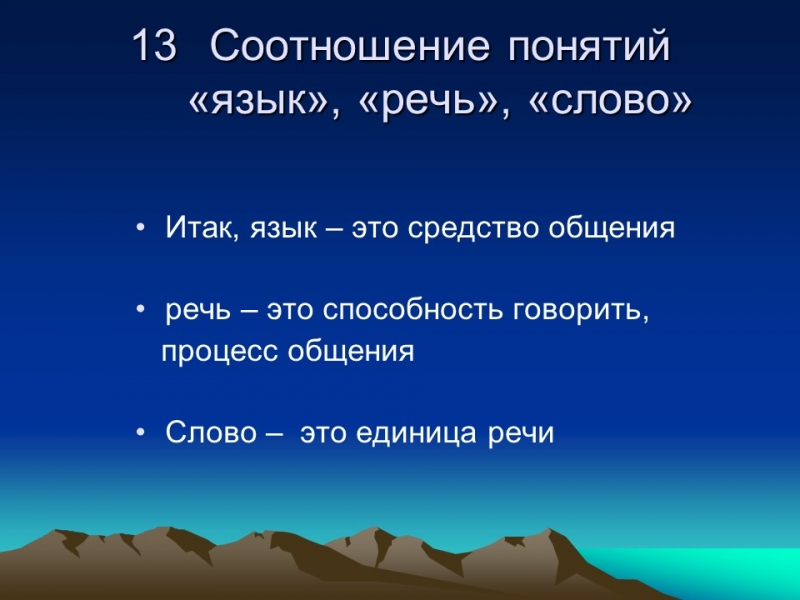 13 Соотношение понятий «язык», «речь», «слово»

• Итак, язык – это средство общения

• речь – это способность говорить, процесс общения

• Слово – это единица речи